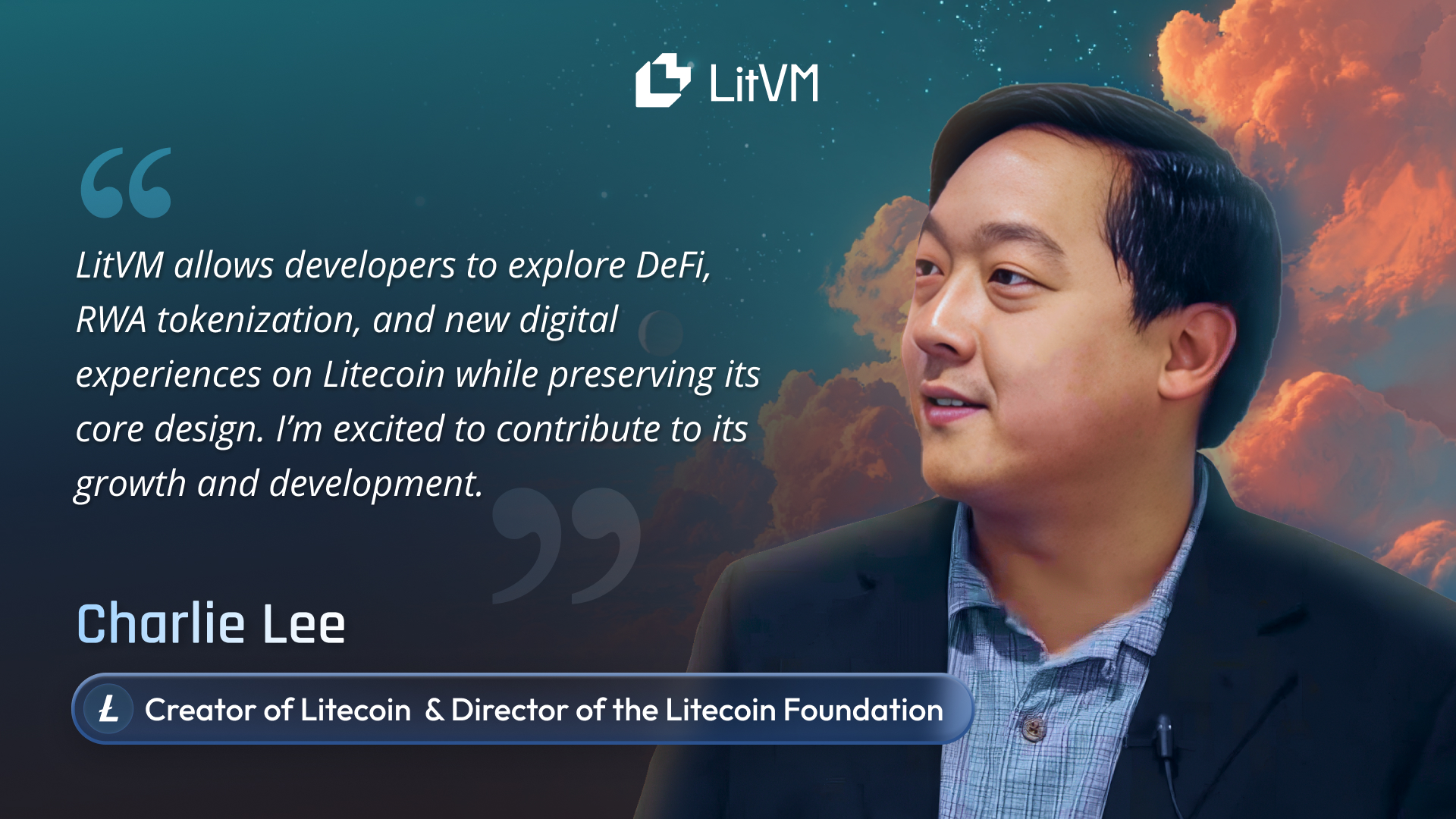 LitVM

“

LitVM allows developers to explore DeFi, RWA tokenization, and new digital experiences on Litecoin while preserving its core design. I’m excited to contribute to its growth and development.

”

Charlie Lee

Ł Creator of Litecoin & Director of the Litecoin Foundation